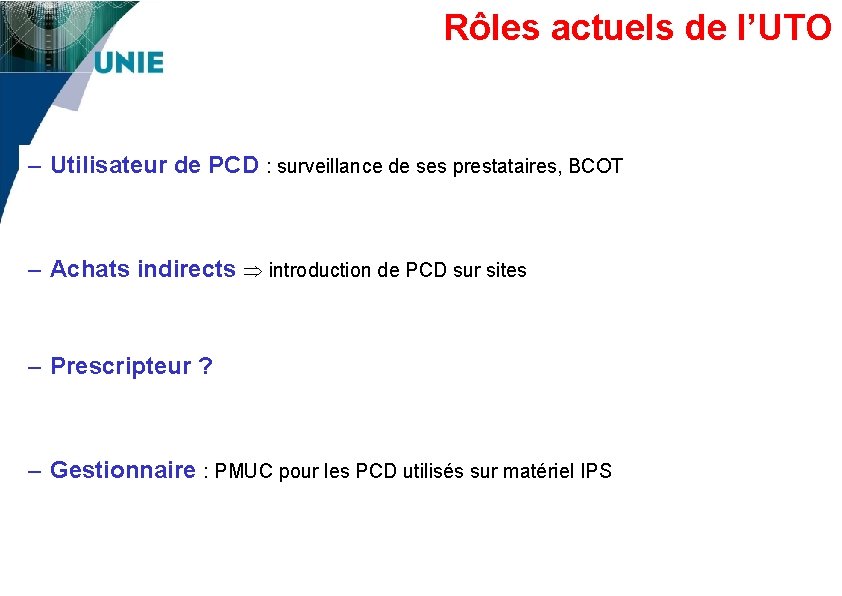 UNIE

Rôles actuels de l'UTO

– Utilisateur de PCD : surveillance de ses prestataires, BCOT

– Achats indirects $\Rightarrow$ introduction de PCD sur sites

– Prescripteur ?

– Gestionnaire : PMUC pour les PCD utilisés sur matériel IPS